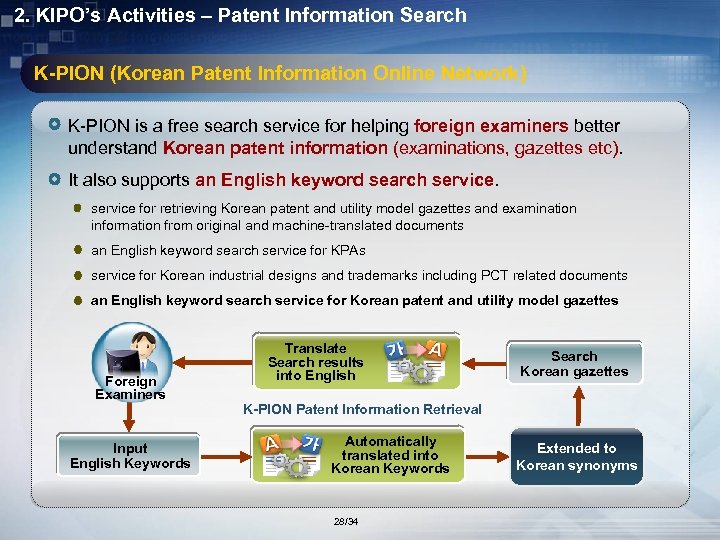 2. KIPO's Activities – Patent Information Search

K-PION (Korean Patent Information Online Network)

K-PION is a free search service for helping foreign examiners better understand Korean patent information (examinations, gazettes etc).

It also supports an English keyword search service.

service for retrieving Korean patent and utility model gazettes and examination information from original and machine-translated documents

an English keyword search service for KPAs

service for Korean industrial designs and trademarks including PCT related documents

an English keyword search service for Korean patent and utility model gazettes

Foreign Examiners

Translate Search results into English

가 A

Search Korean gazettes

K-PION Patent Information Retrieval

Input English Keywords

A 가

Automatically translated into Korean Keywords

Extended to Korean synonyms

28/34